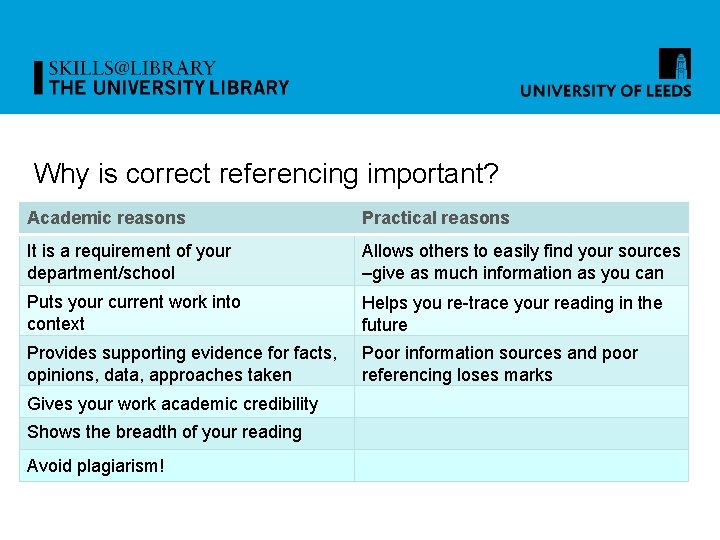 SKILLS@LIBRARY
THE UNIVERSITY LIBRARY

UNIVERSITY OF LEEDS

Why is correct referencing important?

| Academic reasons | Practical reasons |
|---|---|
| It is a requirement of your department/school | Allows others to easily find your sources –give as much information as you can |
| Puts your current work into context | Helps you re-trace your reading in the future |
| Provides supporting evidence for facts, opinions, data, approaches taken | Poor information sources and poor referencing loses marks |
| Gives your work academic credibility | |
| Shows the breadth of your reading | |
| Avoid plagiarism! | |